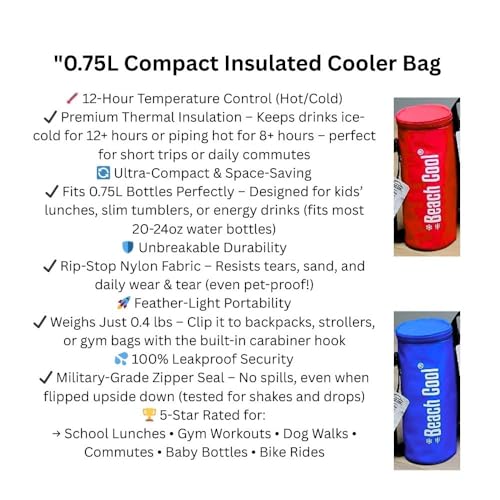 "0.75L Compact Insulated Cooler Bag

🌡️ 12-Hour Temperature Control (Hot/Cold)
✓ Premium Thermal Insulation – Keeps drinks ice-cold for 12+ hours or piping hot for 8+ hours – perfect for short trips or daily commutes
🔄 Ultra-Compact & Space-Saving
✓ Fits 0.75L Bottles Perfectly – Designed for kids' lunches, slim tumblers, or energy drinks (fits most 20-24oz water bottles)
🛡️ Unbreakable Durability
✓ Rip-Stop Nylon Fabric – Resists tears, sand, and daily wear & tear (even pet-proof!)
🚀 Feather-Light Portability
✓ Weighs Just 0.4 lbs – Clip it to backpacks, strollers, or gym bags with the built-in carabiner hook
💦 100% Leakproof Security
✓ Military-Grade Zipper Seal – No spills, even when flipped upside down (tested for shakes and drops)
🏆 5-Star Rated for:
→ School Lunches • Gym Workouts • Dog Walks • Commutes • Baby Bottles • Bike Rides

Beach Cool®

Beach Cool®